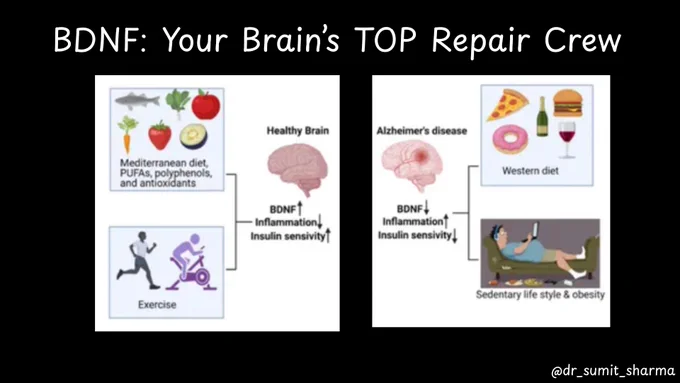 BDNF: Your Brain's TOP Repair Crew

Mediterranean diet, PUFAs, polyphenols, and antioxidants

Exercise

Healthy Brain

BDNF↑
Inflammation↓
Insulin sensivity↑

Alzheimer's disease

BDNF↓
Inflammation↑
Insulin sensivity↓

Western diet

Sedentary life style & obesity

@dr_sumit_sharma